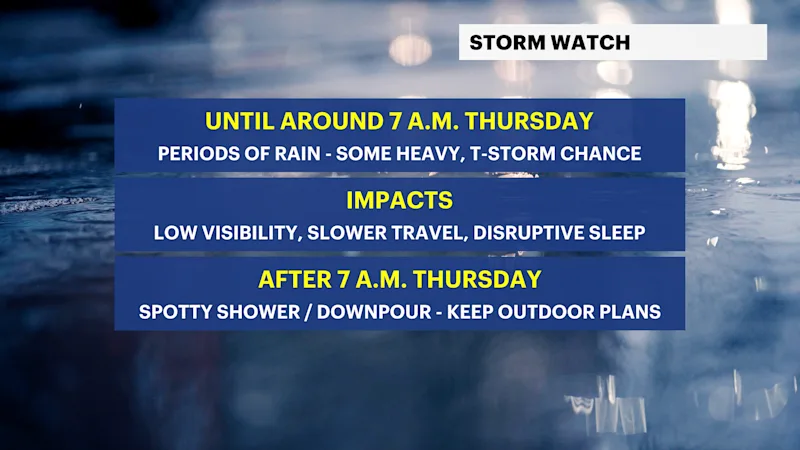 STORM WATCH

UNTIL AROUND 7 A.M. THURSDAY

PERIODS OF RAIN - SOME HEAVY, T-STORM CHANCE

IMPACTS

LOW VISIBILITY, SLOWER TRAVEL, DISRUPTIVE SLEEP

AFTER 7 A.M. THURSDAY

SPOTTY SHOWER / DOWNPOUR - KEEP OUTDOOR PLANS